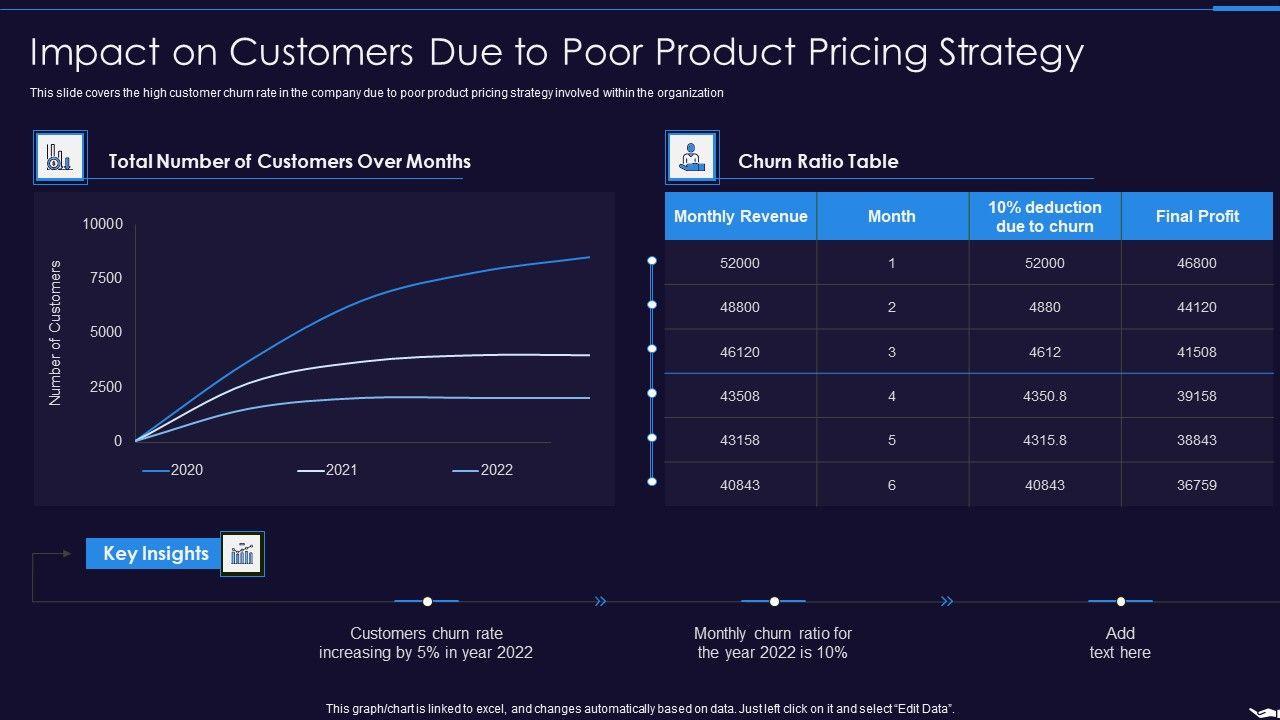 Impact on Customers Due to Poor Product Pricing Strategy

This slide covers the high customer churn rate in the company due to poor product pricing strategy involved within the organization

Total Number of Customers Over Months

Number of Customers

10000
7500
5000
2500
0

2020
2021
2022

Churn Ratio Table

| Monthly Revenue | Month | 10% deduction due to churn | Final Profit |
|---|---|---|---|
| 52000 | 1 | 52000 | 46800 |
| 48800 | 2 | 4880 | 44120 |
| 46120 | 3 | 4612 | 41508 |
| 43508 | 4 | 4350.8 | 39158 |
| 43158 | 5 | 4315.8 | 38843 |
| 40843 | 6 | 40843 | 36759 |

Key Insights

Customers churn rate increasing by 5% in year 2022

Monthly churn ratio for the year 2022 is 10%

Add text here

This graph/chart is linked to excel, and changes automatically based on data. Just left click on it and select "Edit Data".